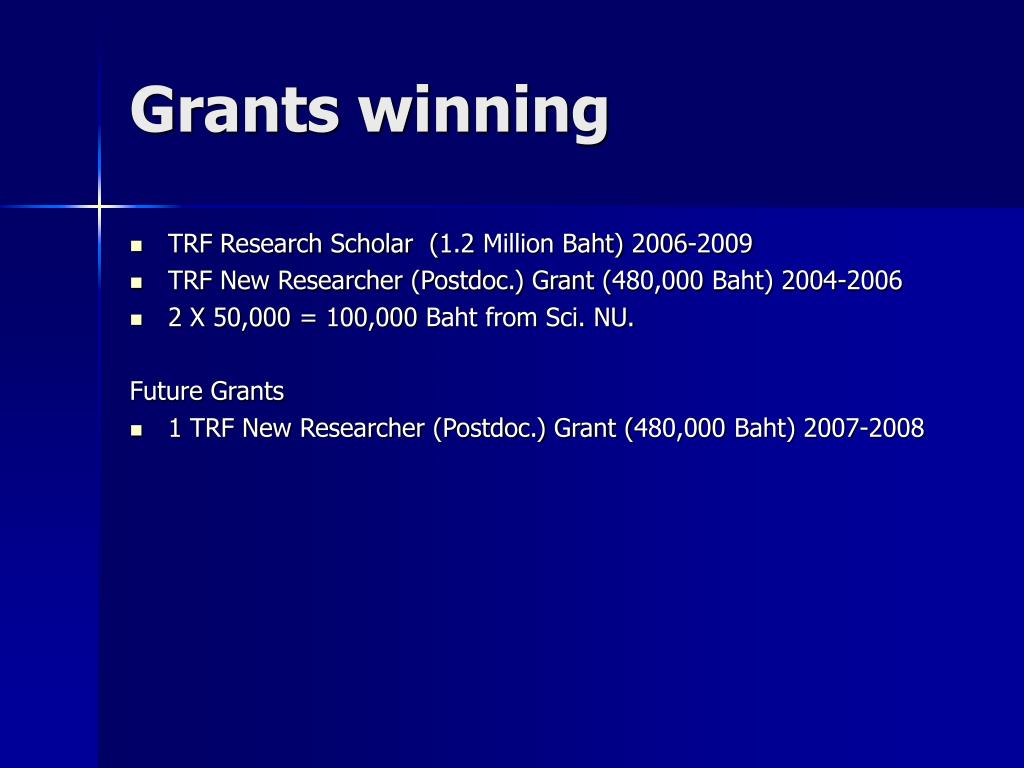 Grants winning

- TRF Research Scholar (1.2 Million Baht) 2006-2009
- TRF New Researcher (Postdoc.) Grant (480,000 Baht) 2004-2006
- 2 X 50,000 = 100,000 Baht from Sci. NU.

Future Grants

- 1 TRF New Researcher (Postdoc.) Grant (480,000 Baht) 2007-2008